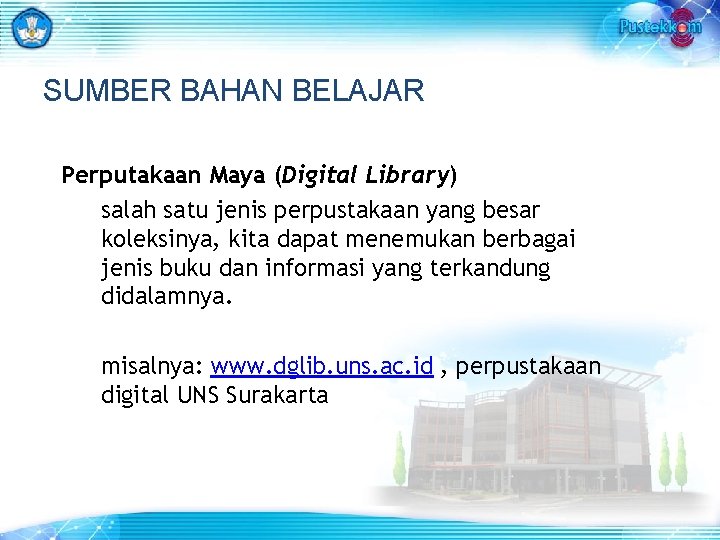 Pustekkom

SUMBER BAHAN BELAJAR

Perputakaan Maya (Digital Library)

salah satu jenis perpustakaan yang besar koleksinya, kita dapat menemukan berbagai jenis buku dan informasi yang terkandung didalamnya.

misalnya: www.dglib.uns.ac.id , perpustakaan digital UNS Surakarta